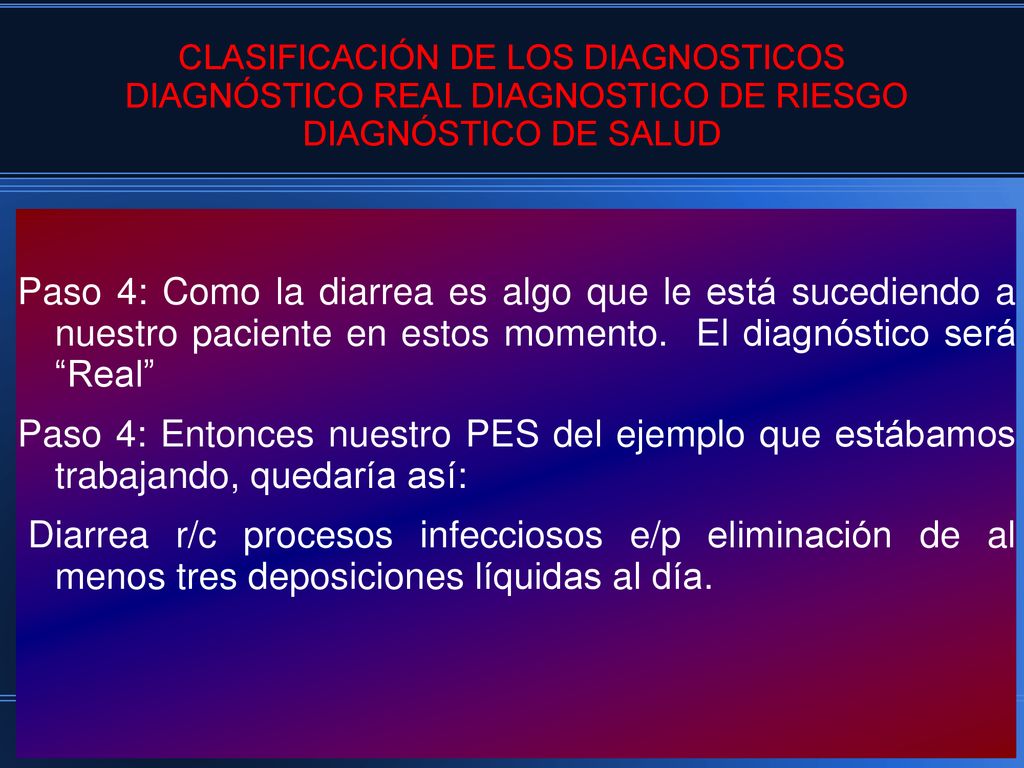 CLASIFICACIÓN DE LOS DIAGNOSTICOS
DIAGNÓSTICO REAL DIAGNOSTICO DE RIESGO
DIAGNÓSTICO DE SALUD

Paso 4: Como la diarrea es algo que le está sucediendo a nuestro paciente en estos momento. El diagnóstico será “Real”

Paso 4: Entonces nuestro PES del ejemplo que estábamos trabajando, quedaría así:

Diarrea r/c procesos infecciosos e/p eliminación de al menos tres deposiciones líquidas al día.